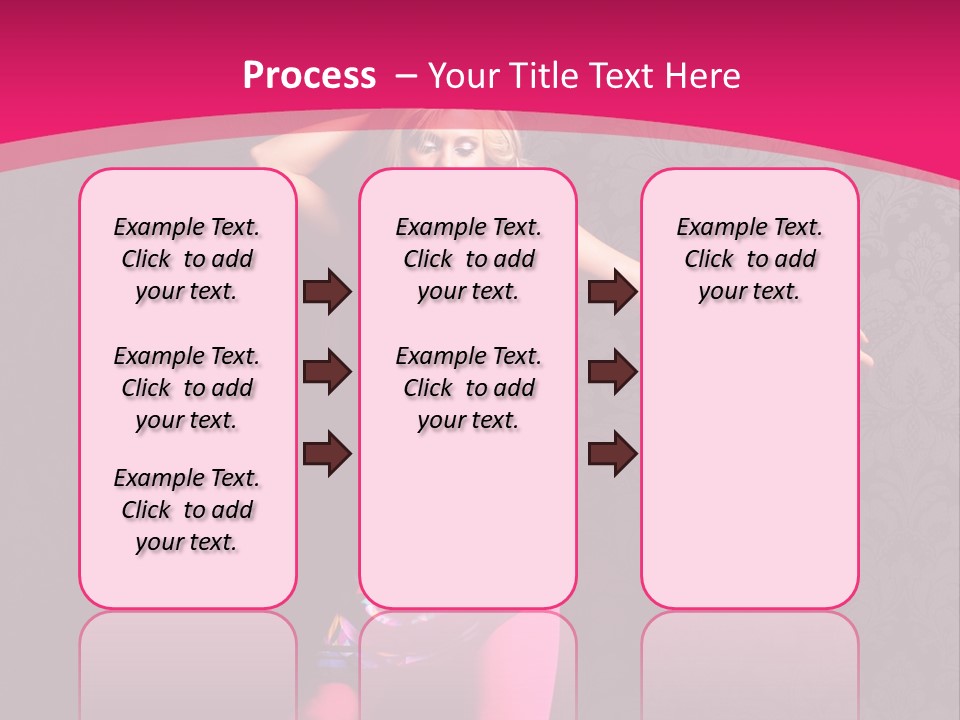 Process – Your Title Text Here

Example Text. Click to add your text.

Example Text. Click to add your text.

Example Text. Click to add your text.

Example Text. Click to add your text.

Example Text. Click to add your text.

Example Text. Click to add your text.